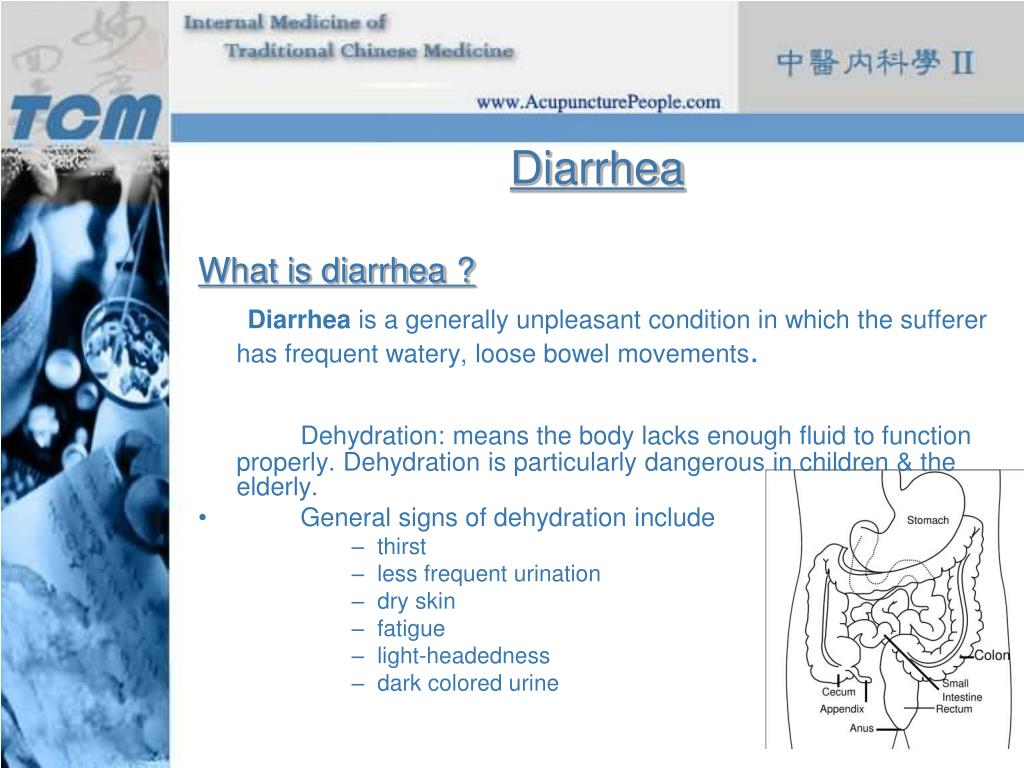 TCM

Internal Medicine of Traditional Chinese Medicine

www.AcupuncturePeople.com

中醫內科學 II

Diarrhea

What is diarrhea ?

Diarrhea is a generally unpleasant condition in which the sufferer has frequent watery, loose bowel movements.

Dehydration: means the body lacks enough fluid to function properly. Dehydration is particularly dangerous in children & the elderly.

• General signs of dehydration include
– thirst
– less frequent urination
– dry skin
– fatigue
– light-headedness
– dark colored urine

Stomach
Colon
Small Intestine
Cecum
Appendix
Rectum
Anus